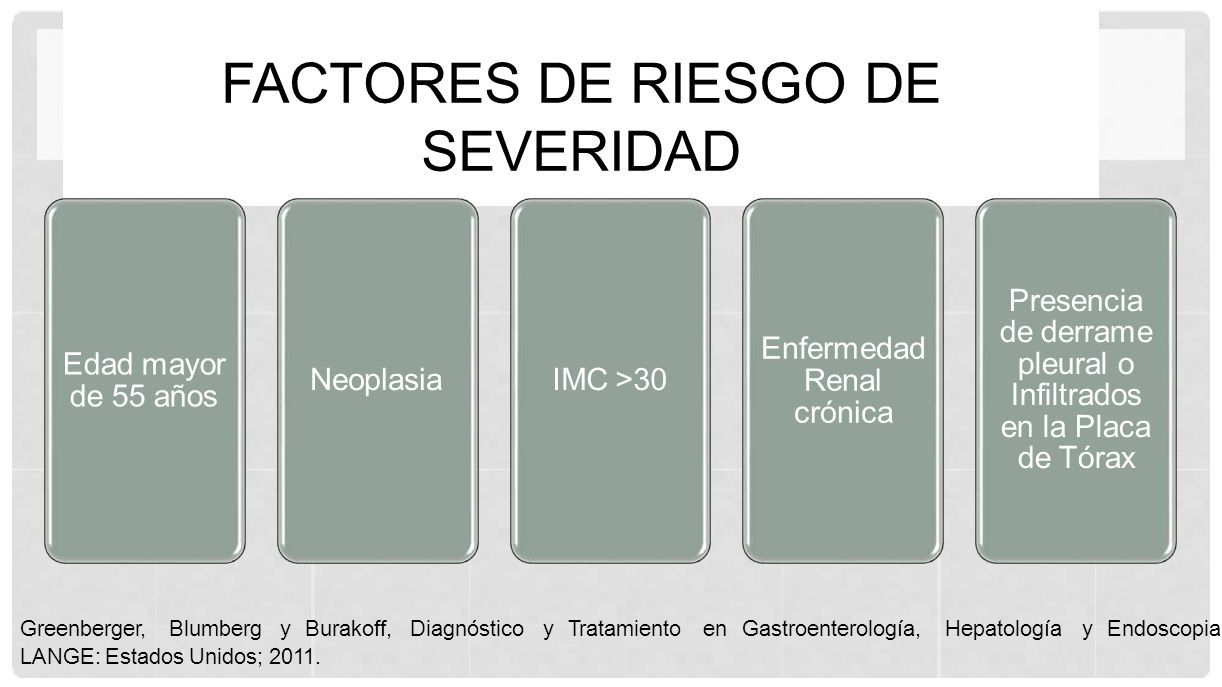 FACTORES DE RIESGO DE SEVERIDAD

Edad mayor de 55 años

Neoplasia

IMC >30

Enfermedad Renal crónica

Presencia de derrame pleural o Infiltrados en la Placa de Tórax

Greenberger, Blumberg y Burakoff, Diagnóstico y Tratamiento en Gastroenterología, Hepatología y Endoscopia LANGE: Estados Unidos; 2011.